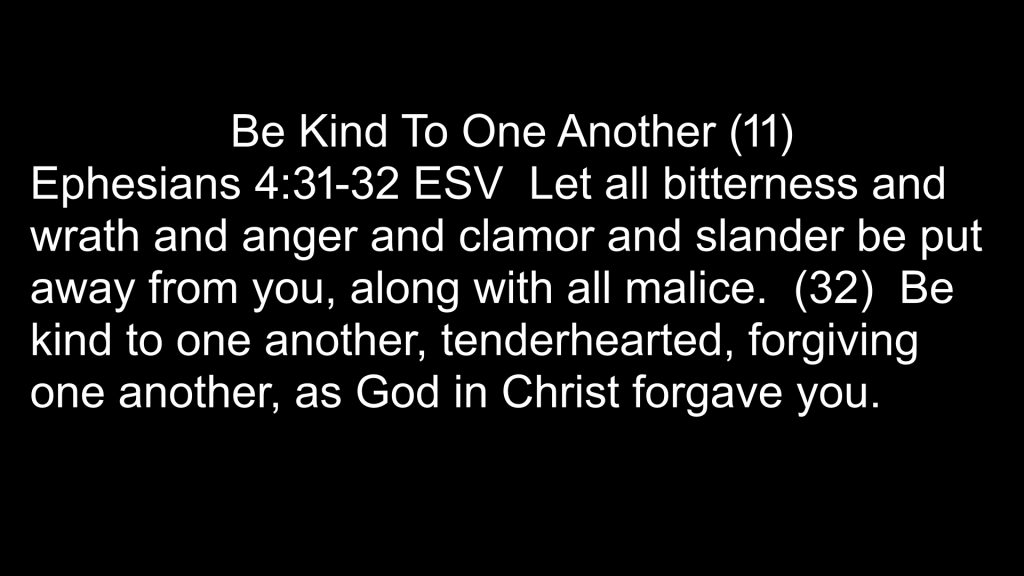 Be Kind To One Another (11)
Ephesians 4:31-32 ESV Let all bitterness and wrath and anger and clamor and slander be put away from you, along with all malice. (32) Be kind to one another, tenderhearted, forgiving one another, as God in Christ forgave you.